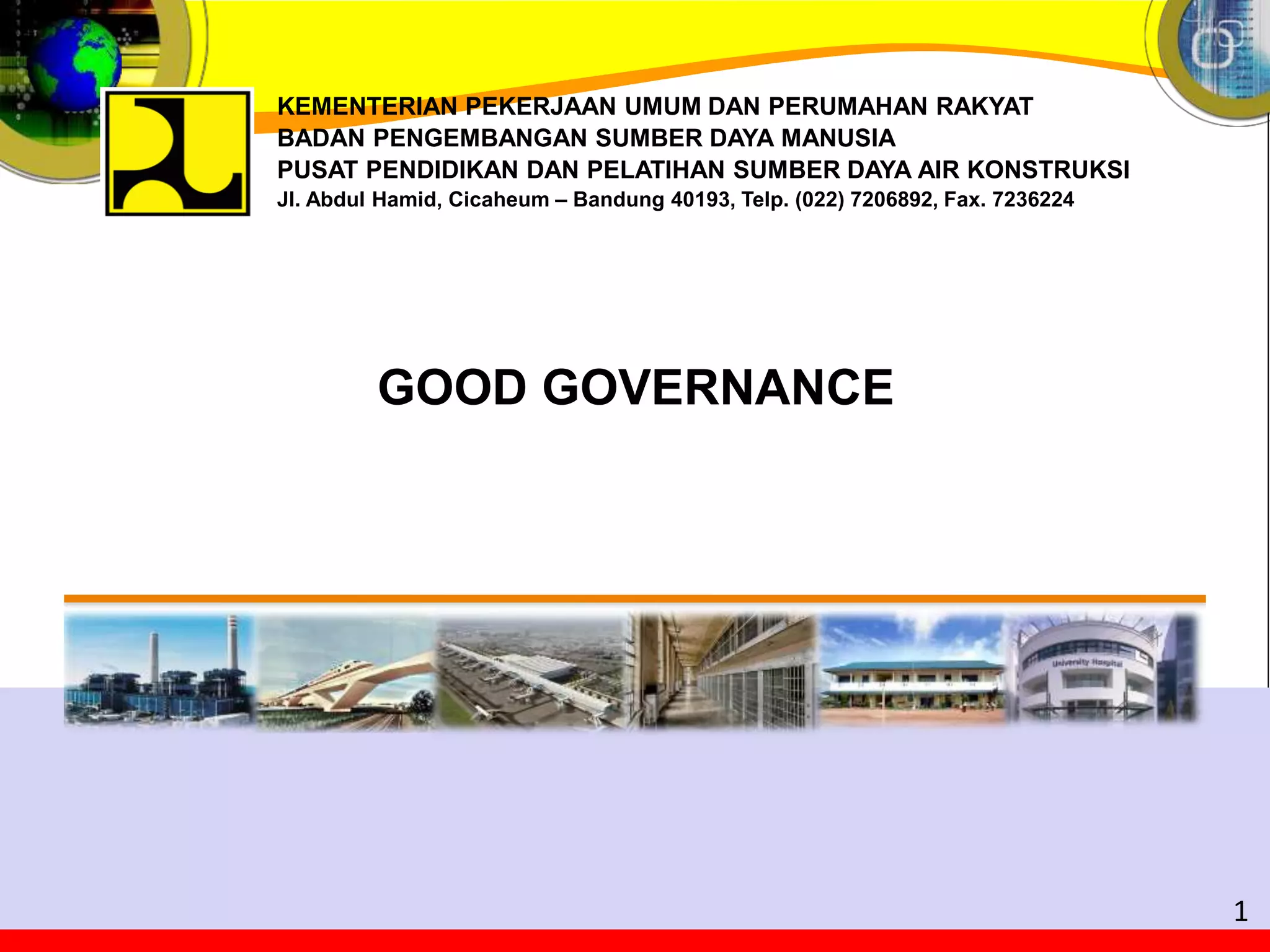 KEMENTERIAN PEKERJAAN UMUM DAN PERUMAHAN RAKYAT
BADAN PENGEMBANGAN SUMBER DAYA MANUSIA
PUSAT PENDIDIKAN DAN PELATIHAN SUMBER DAYA AIR KONSTRUKSI
Jl. Abdul Hamid, Cicaheum – Bandung 40193, Telp. (022) 7206892, Fax. 7236224

GOOD GOVERNANCE

University Hospital

1